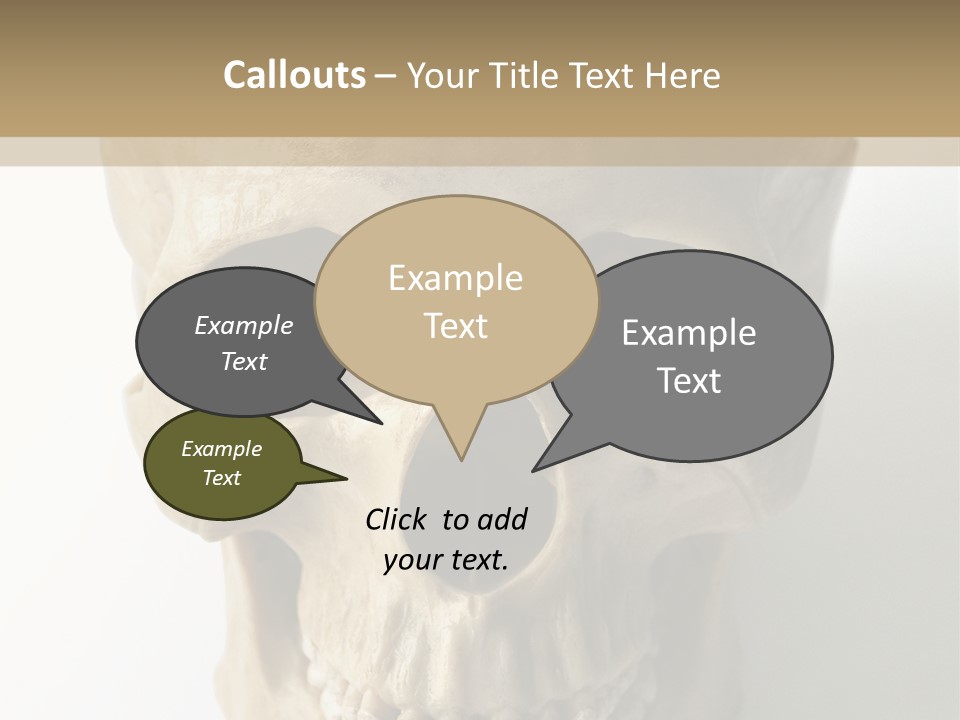 Callouts – Your Title Text Here

Example Text

Example Text

Example Text

Example Text

Click to add your text.